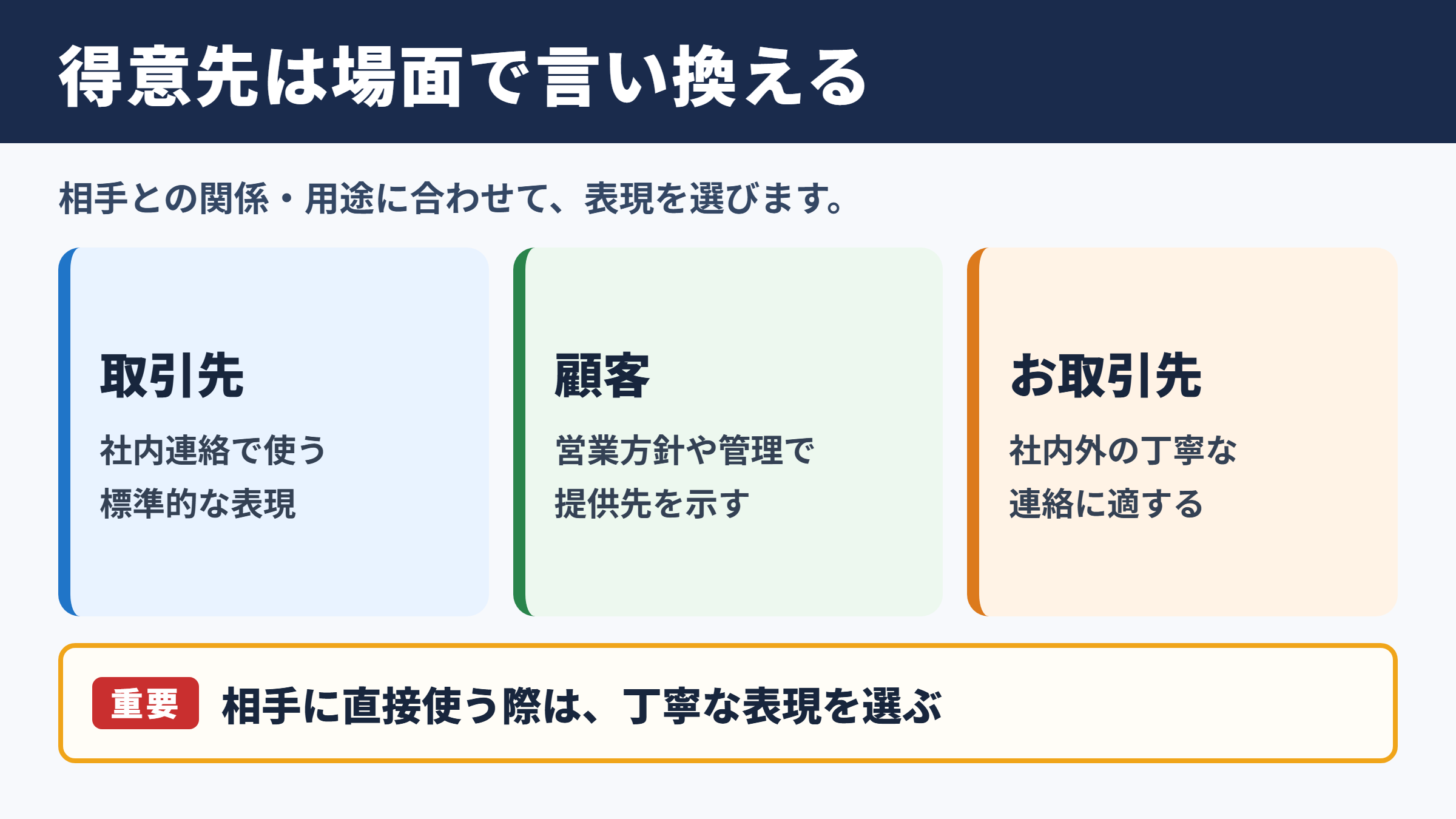 得意先は場面で言い換える

相手との関係・用途に合わせて、表現を選びます。

取引先

社内連絡で使う標準的な表現

顧客

営業方針や管理で提供先を示す

お取引先

社内外の丁寧な連絡に適する

重要 相手に直接使う際は、丁寧な表現を選ぶ